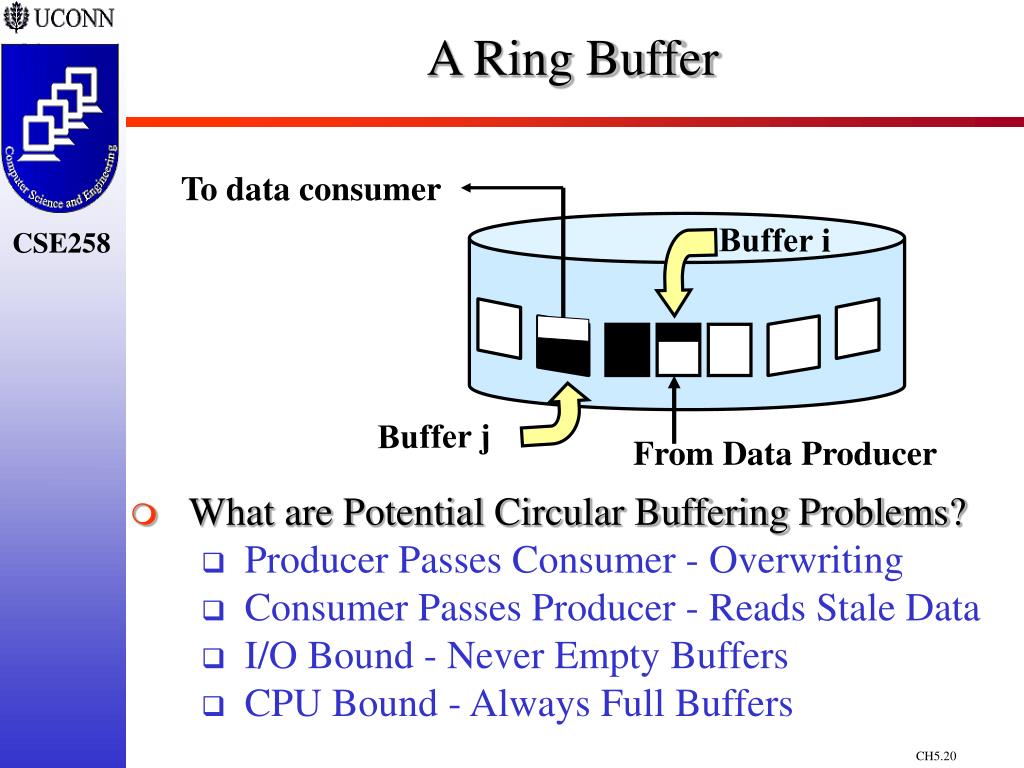 UCONN

Computer Science and Engineering

CSE258

A Ring Buffer

To data consumer

Buffer i

Buffer j

From Data Producer

What are Potential Circular Buffering Problems?

Producer Passes Consumer - Overwriting

Consumer Passes Producer - Reads Stale Data

I/O Bound - Never Empty Buffers

CPU Bound - Always Full Buffers

CH5.20